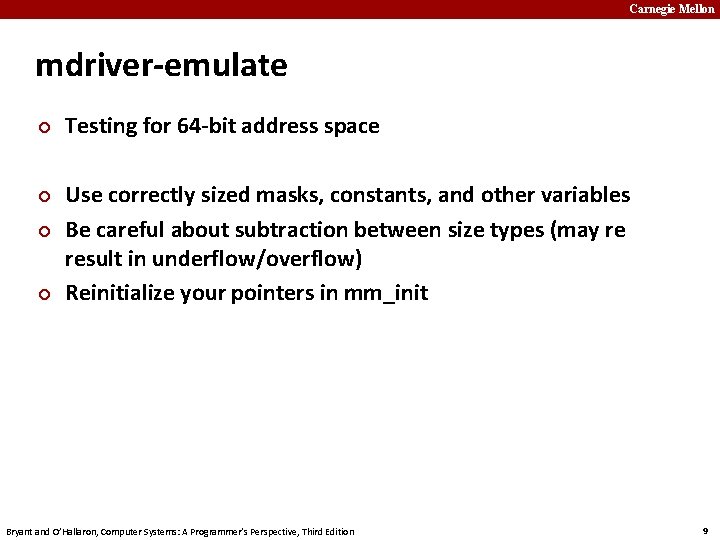 Carnegie Mellon

mdriver-emulate

Testing for 64-bit address space

Use correctly sized masks, constants, and other variables

Be careful about subtraction between size types (may re result in underflow/overflow)

Reinitialize your pointers in mm_init

Bryant and O'Hallaron, Computer Systems: A Programmer's Perspective, Third Edition

9